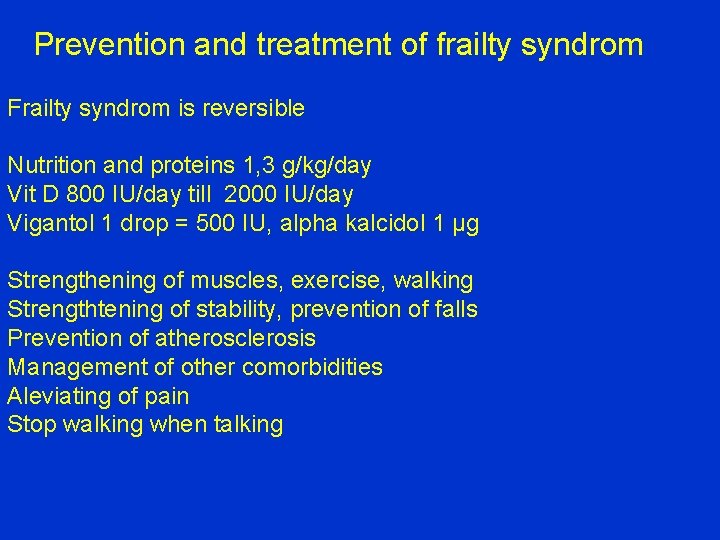 Prevention and treatment of frailty syndrom

Frailty syndrom is reversible

Nutrition and proteins 1,3 g/kg/day
Vit D 800 IU/day till 2000 IU/day
Vigantol 1 drop = 500 IU, alpha kalcidol 1 μg

Strengthening of muscles, exercise, walking
Strengthtening of stability, prevention of falls
Prevention of atherosclerosis
Management of other comorbidities
Aleviating of pain
Stop walking when talking